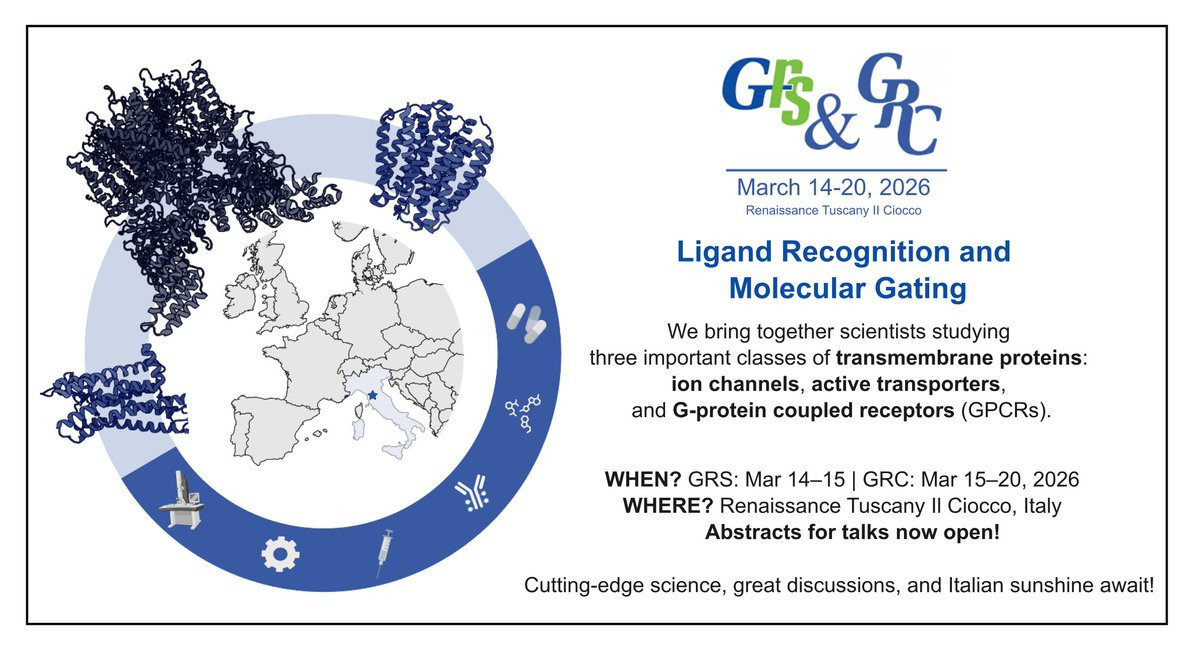 GRS & GRC

March 14-20, 2026
Renaissance Tuscany Il Ciocco

Ligand Recognition and Molecular Gating

We bring together scientists studying three important classes of transmembrane proteins: ion channels, active transporters, and G-protein coupled receptors (GPCRs).

WHEN? GRS: Mar 14–15 | GRC: Mar 15–20, 2026
WHERE? Renaissance Tuscany Il Ciocco, Italy
Abstracts for talks now open!

Cutting-edge science, great discussions, and Italian sunshine await!